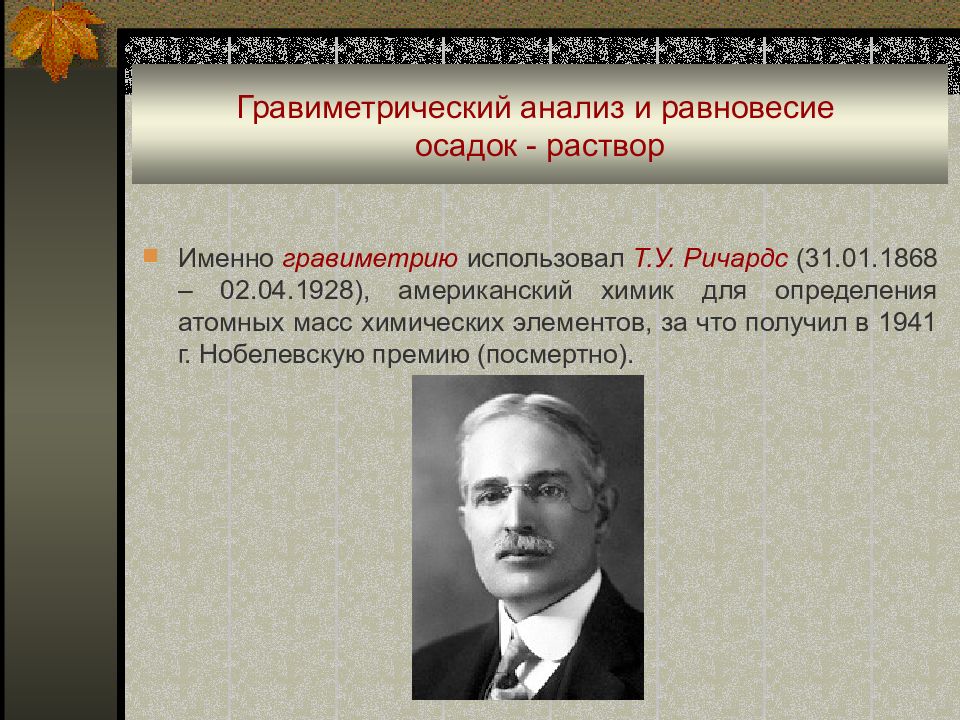 Гравиметрический анализ и равновесие осадок - раствор

Именно гравиметрию использовал Т.У. Ричардс (31.01.1868 – 02.04.1928), американский химик для определения атомных масс химических элементов, за что получил в 1941 г. Нобелевскую премию (посмертно).